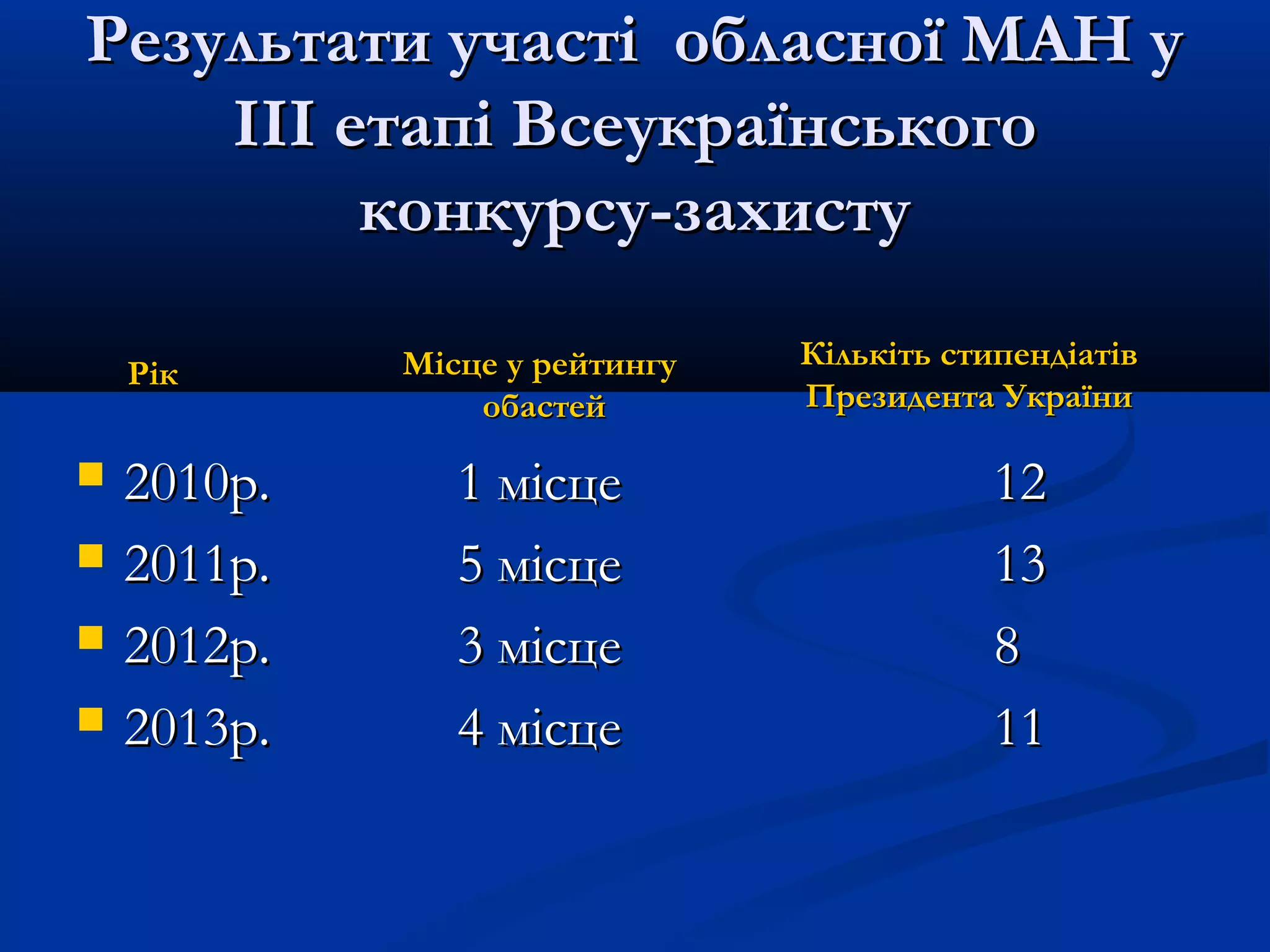 Результати участі обласної МАН у ІІІ етапі Всеукраїнського конкурсу-захисту

| Рік | Місце у рейтингу обастей | Кількіть стипендіатів Президента України |
|---|---|---|
| 2010р. | 1 місце | 12 |
| 2011р. | 5 місце | 13 |
| 2012р. | 3 місце | 8 |
| 2013р. | 4 місце | 11 |